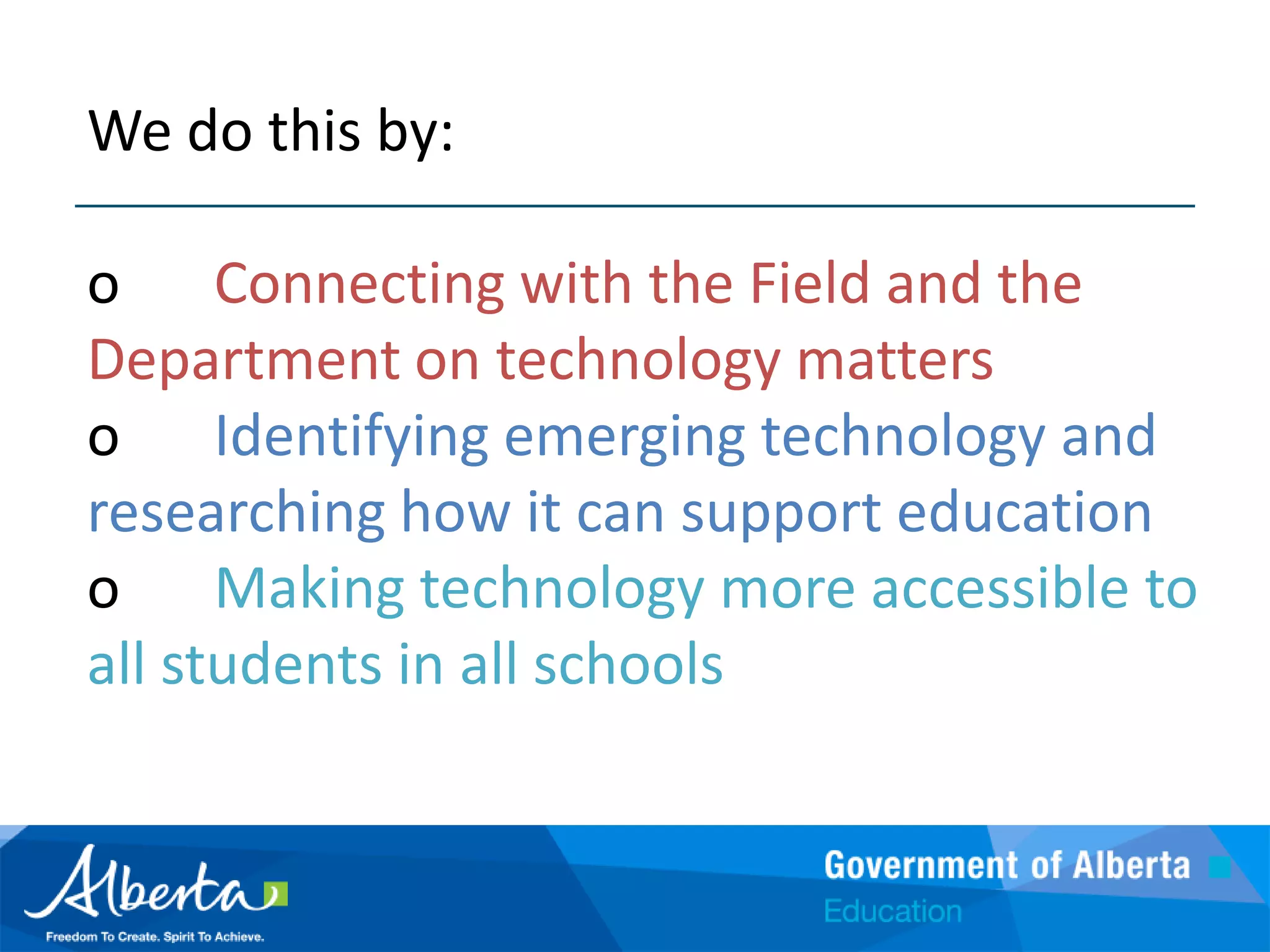 We do this by:

o Connecting with the Field and the Department on technology matters
o Identifying emerging technology and researching how it can support education
o Making technology more accessible to all students in all schools

Alberta
Freedom To Create. Spirit To Achieve.

Government of Alberta
Education